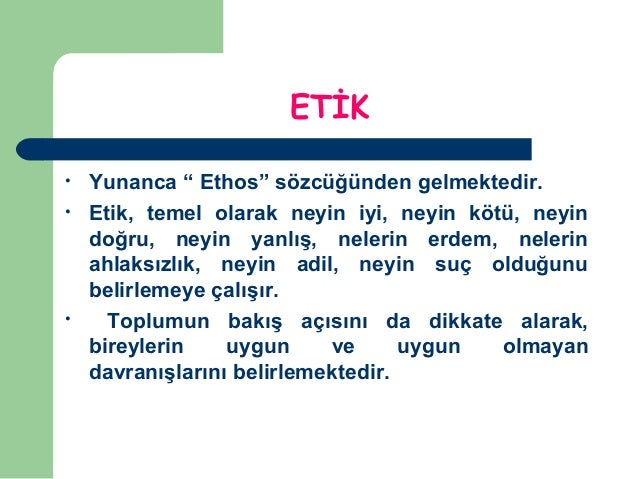 ETİK

• Yunanca “ Ethos” sözcüğünden gelmektedir.

• Etik, temel olarak neyin iyi, neyin kötü, neyin doğru, neyin yanlış, nelerin erdem, nelerin ahlaksızlık, neyin adil, neyin suç olduğunu belirlemeye çalışır.

• Toplumun bakış açısını da dikkate alarak, bireylerin uygun ve uygun olmayan davranışlarını belirlemektedir.